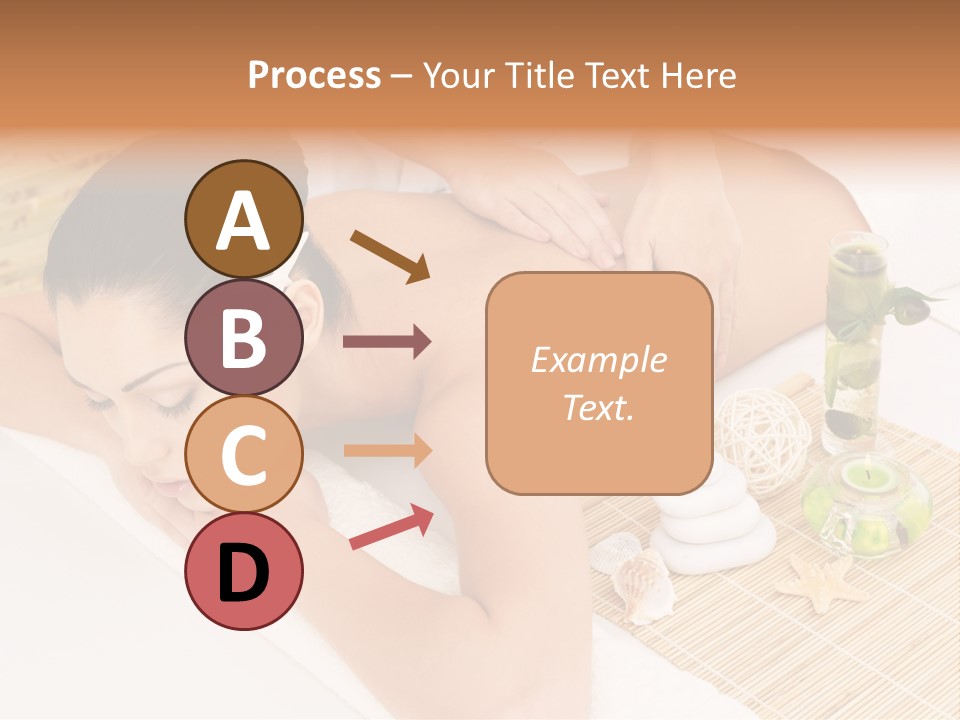 Process – Your Title Text Here

A

B

C

D

Example Text.